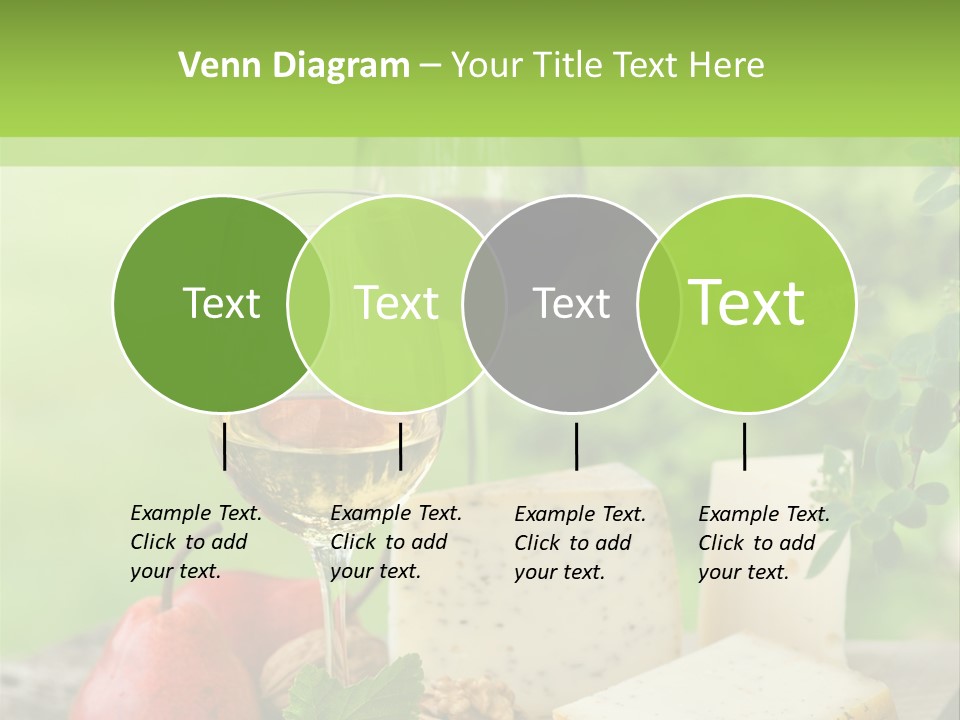 Venn Diagram – Your Title Text Here

Text

Text

Text

Text

Example Text. Click to add your text.

Example Text. Click to add your text.

Example Text. Click to add your text.

Example Text. Click to add your text.